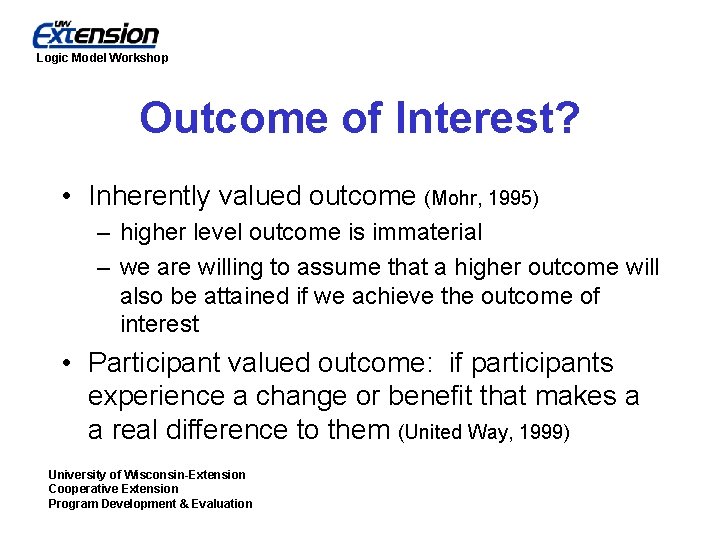 UW Extension
Logic Model Workshop

Outcome of Interest?

• Inherently valued outcome (Mohr, 1995)
– higher level outcome is immaterial
– we are willing to assume that a higher outcome will also be attained if we achieve the outcome of interest

• Participant valued outcome: if participants experience a change or benefit that makes a a real difference to them (United Way, 1999)

University of Wisconsin-Extension
Cooperative Extension
Program Development & Evaluation